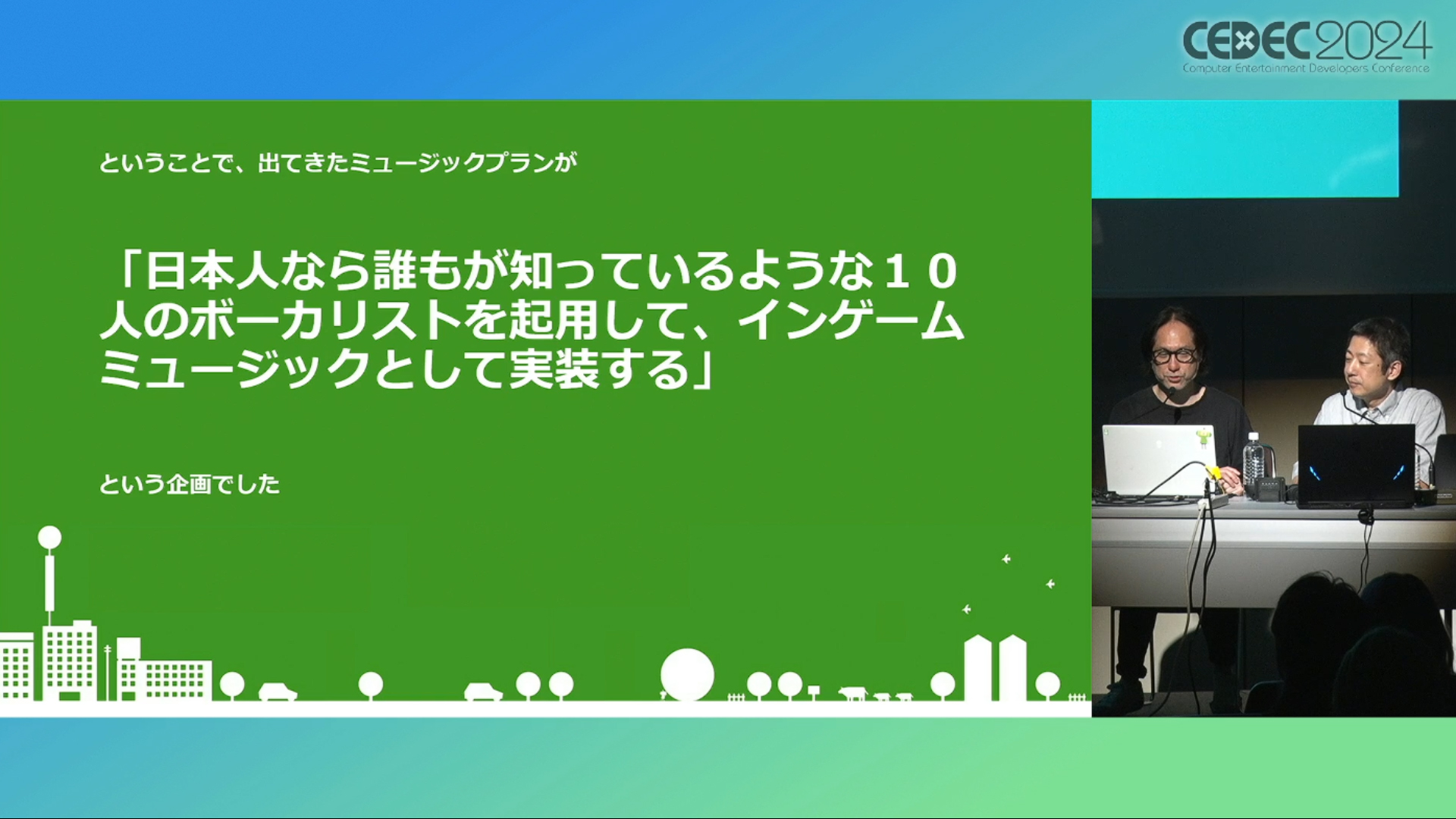 CEDEC2024
Computer Entertainment Developers Conference

ということで、出てきたミュージックプランが

「日本人なら誰もが知っているような１０人のボーカリストを起用して、インゲームミュージックとして実装する」

という企画でした